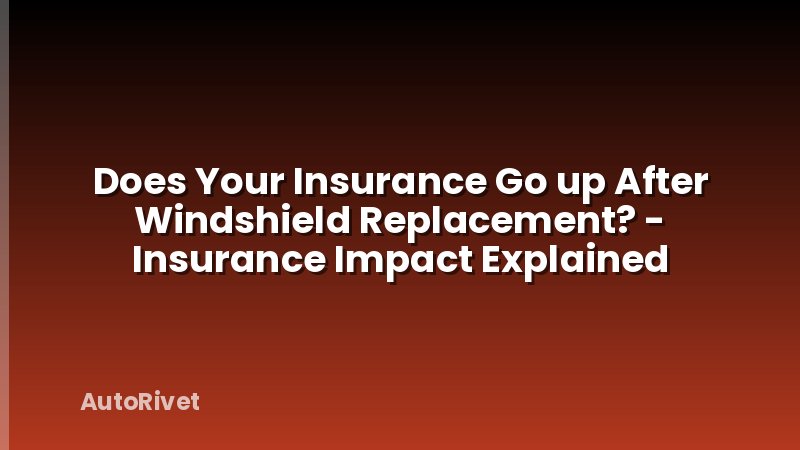 Does Your Insurance Go up After Windshield Replacement? - Insurance Impact Explained

AutoRivet